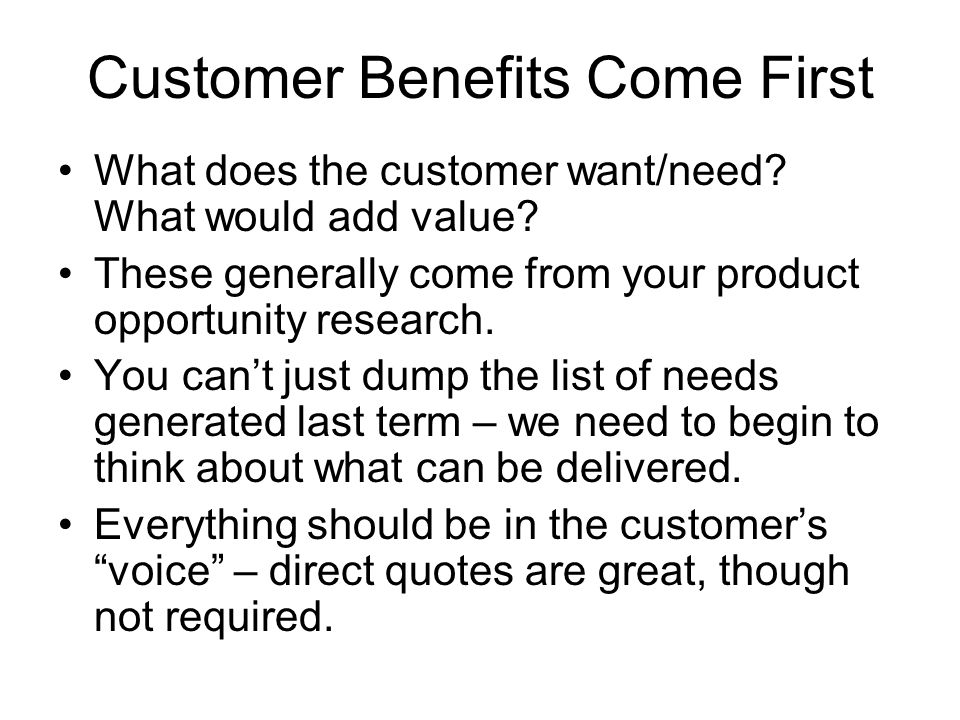 Customer Benefits Come First

• What does the customer want/need? What would add value?
• These generally come from your product opportunity research.
• You can’t just dump the list of needs generated last term – we need to begin to think about what can be delivered.
• Everything should be in the customer’s “voice” – direct quotes are great, though not required.